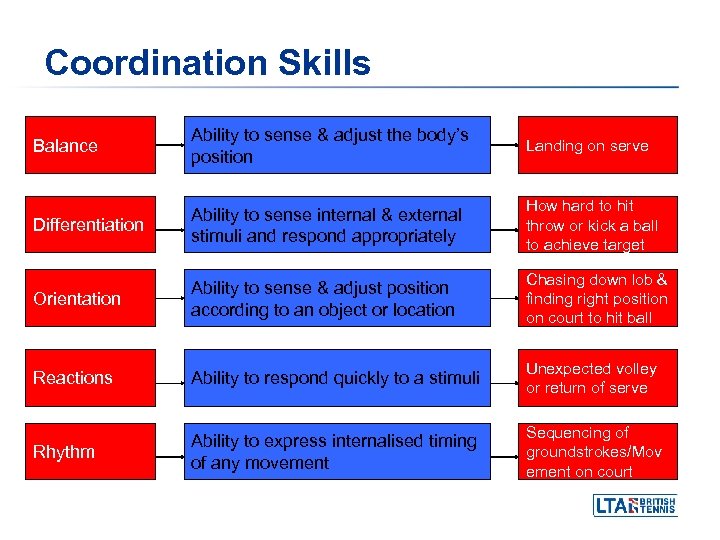 Coordination Skills

Balance

Ability to sense & adjust the body's position

Landing on serve

Differentiation

Ability to sense internal & external stimuli and respond appropriately

How hard to hit throw or kick a ball to achieve target

Orientation

Ability to sense & adjust position according to an object or location

Chasing down lob & finding right position on court to hit ball

Reactions

Ability to respond quickly to a stimuli

Unexpected volley or return of serve

Rhythm

Ability to express internalised timing of any movement

Sequencing of groundstrokes/Movement on court

LTA BRITISH TENNIS